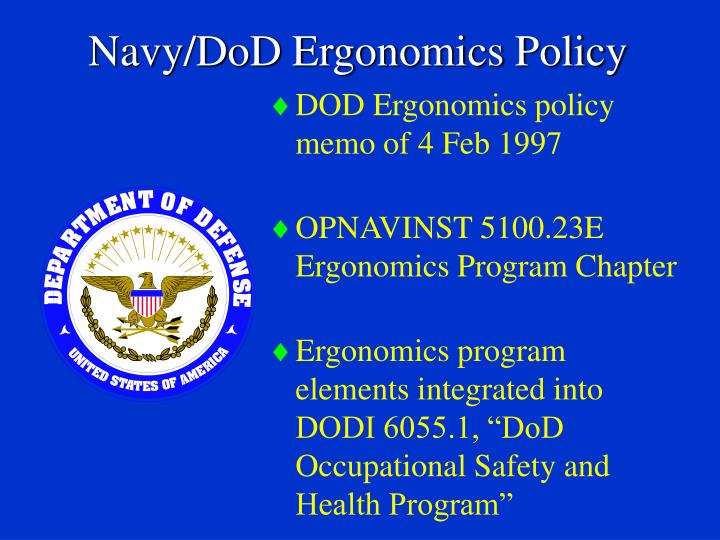 Navy/DoD Ergonomics Policy

DEPARTMENT OF DEFENSE
UNITED STATES OF AMERICA

♦ DOD Ergonomics policy memo of 4 Feb 1997

♦ OPNAVINST 5100.23E Ergonomics Program Chapter

♦ Ergonomics program elements integrated into DODI 6055.1, “DoD Occupational Safety and Health Program”